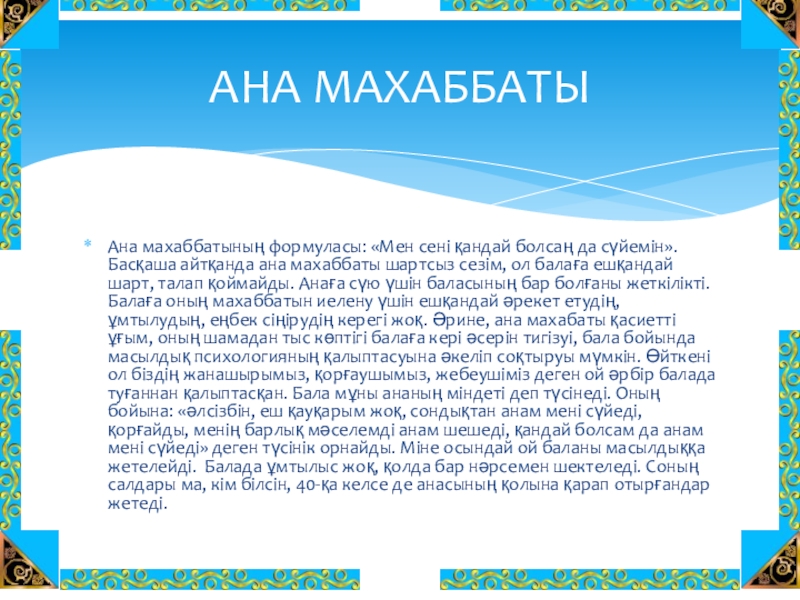 АНА МАХАББАТЫ

Ана махаббатының формуласы: «Мен сені қандай болсаң да сүйемін». Басқаша айтқанда ана махаббаты шартсыз сезім, ол балаға ешқандай шарт, талап қоймайды. Анаға сүю үшін баласының бар болғаны жеткілікті. Балаға оның махаббатын иелену үшін ешқандай әрекет етудің, ұмтылудың, еңбек сіңірудің керегі жоқ. Әрине, ана махабаты қасиетті ұғым, оның шамадан тыс көптігі балаға кері әсерін тигізуі, бала бойында масылдық психологияның қалыптасуына әкеліп соқтыруы мүмкін. Өйткені ол біздің жанашырымыз, қорғаушымыз, жебеушіміз деген ой әрбір балада туғаннан қалыптасқан. Бала мұны ананың міндеті деп түсінеді. Оның бойына: «әлсізбін, еш қауқарым жоқ, сондықтан анам мені сүйеді, қорғайды, менің барлық мәселемді анам шешеді, қандай болсам да анам мені сүйеді» деген түсінік орнайды. Міне осындай ой баланы масылдыққа жетелейді. Балада ұмтылыс жоқ, қолда бар нәрсемен шектеледі. Соның салдары ма, кім білсін, 40-қа келсе де анасының қолына қарап отырғандар жетеді.